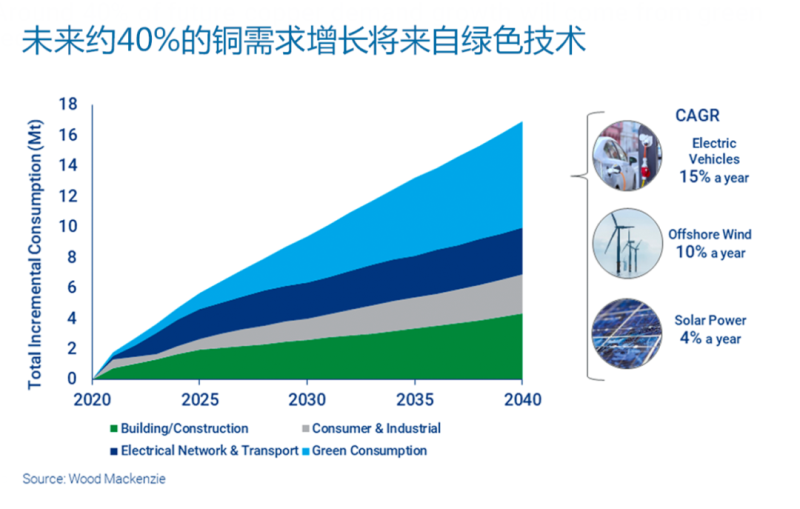 未来约40%的铜需求增长将来自绿色技术

Total Incremental Consumption (Mt)

18
16
14
12
10
8
6
4
2
0

2020 2025 2030 2035 2040

Building/Construction
Consumer & Industrial
Electrical Network & Transport
Green Consumption

CAGR

Electric Vehicles
15% a year

Offshore Wind
10% a year

Solar Power
4% a year

Source: Wood Mackenzie